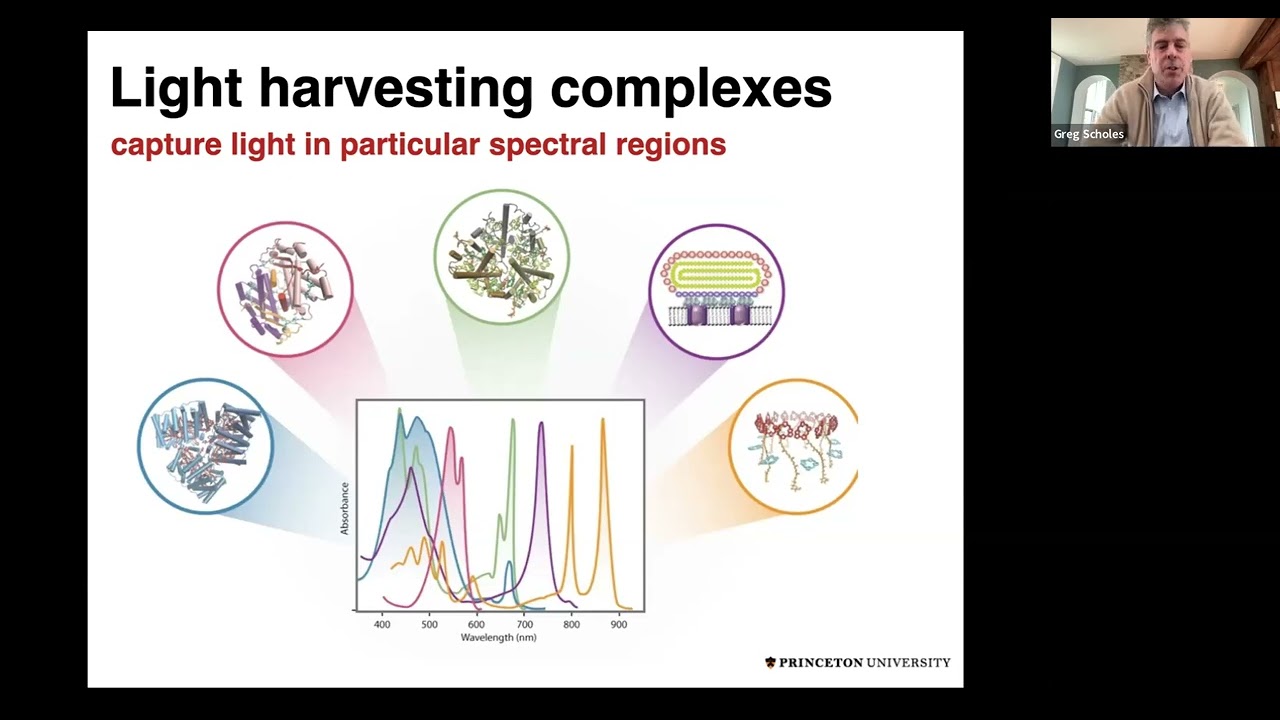 Light harvesting complexes
capture light in particular spectral regions

Absorbance

400 500 600 700 800 900
Wavelength (nm)

PRINCETON UNIVERSITY

Greg Scholes